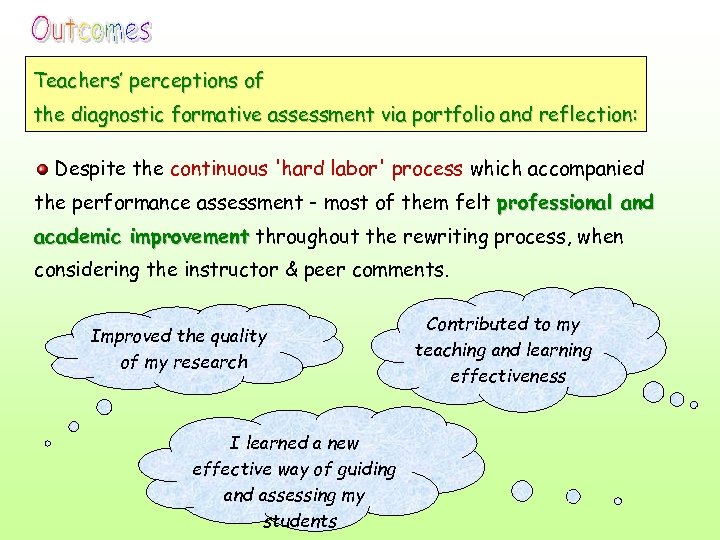 Outcomes

Teachers' perceptions of
the diagnostic formative assessment via portfolio and reflection:

Despite the continuous 'hard labor' process which accompanied the performance assessment - most of them felt professional and academic improvement throughout the rewriting process, when considering the instructor & peer comments.

Improved the quality of my research

Contributed to my teaching and learning effectiveness

I learned a new effective way of guiding and assessing my students